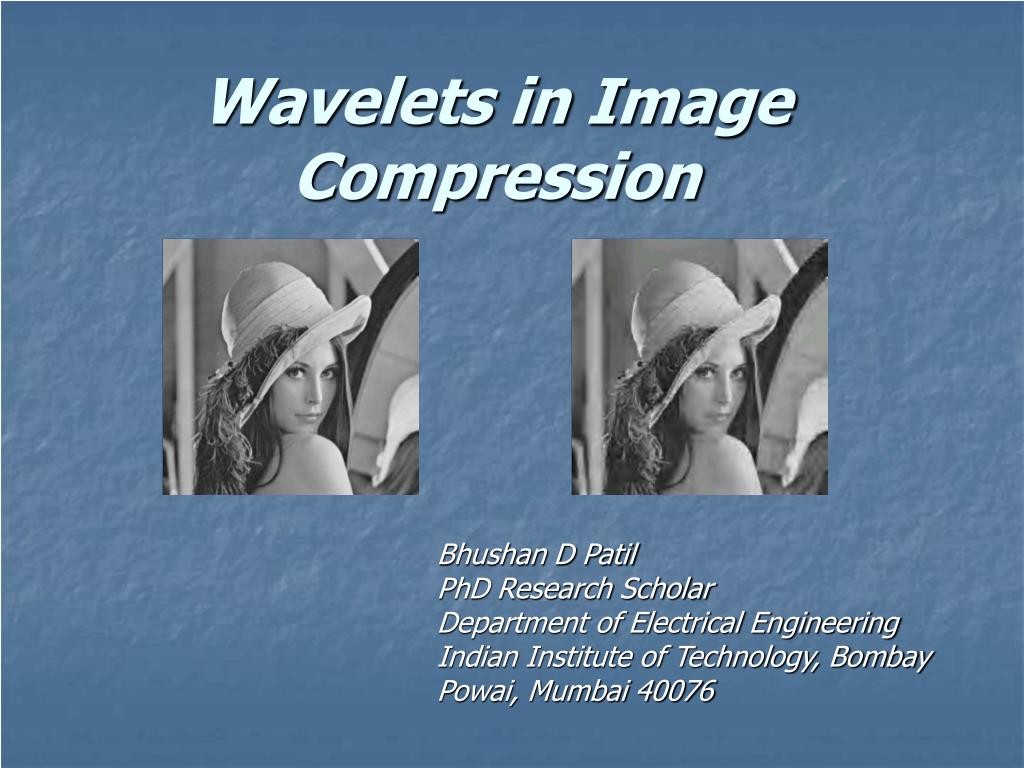 Wavelets in Image Compression

Bhushan D Patil
PhD Research Scholar
Department of Electrical Engineering
Indian Institute of Technology, Bombay
Powai, Mumbai 40076